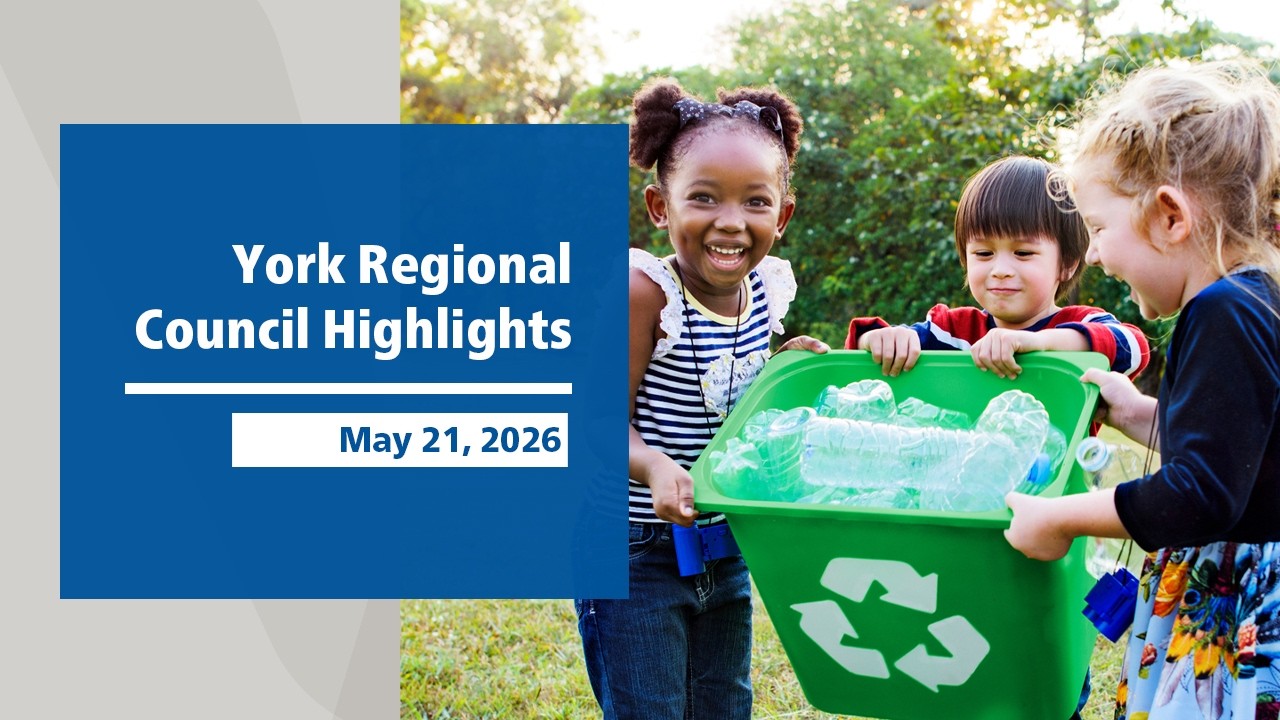 York Regional Council Highlights

May 21, 2026